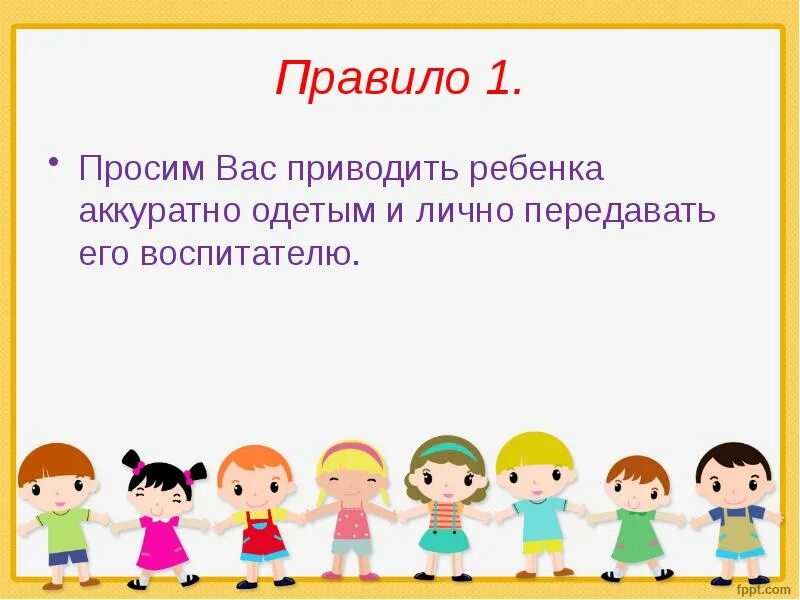 Правило 1.

• Просим Вас приводить ребенка аккуратно одетым и лично передавать его воспитателю.

fppt.com